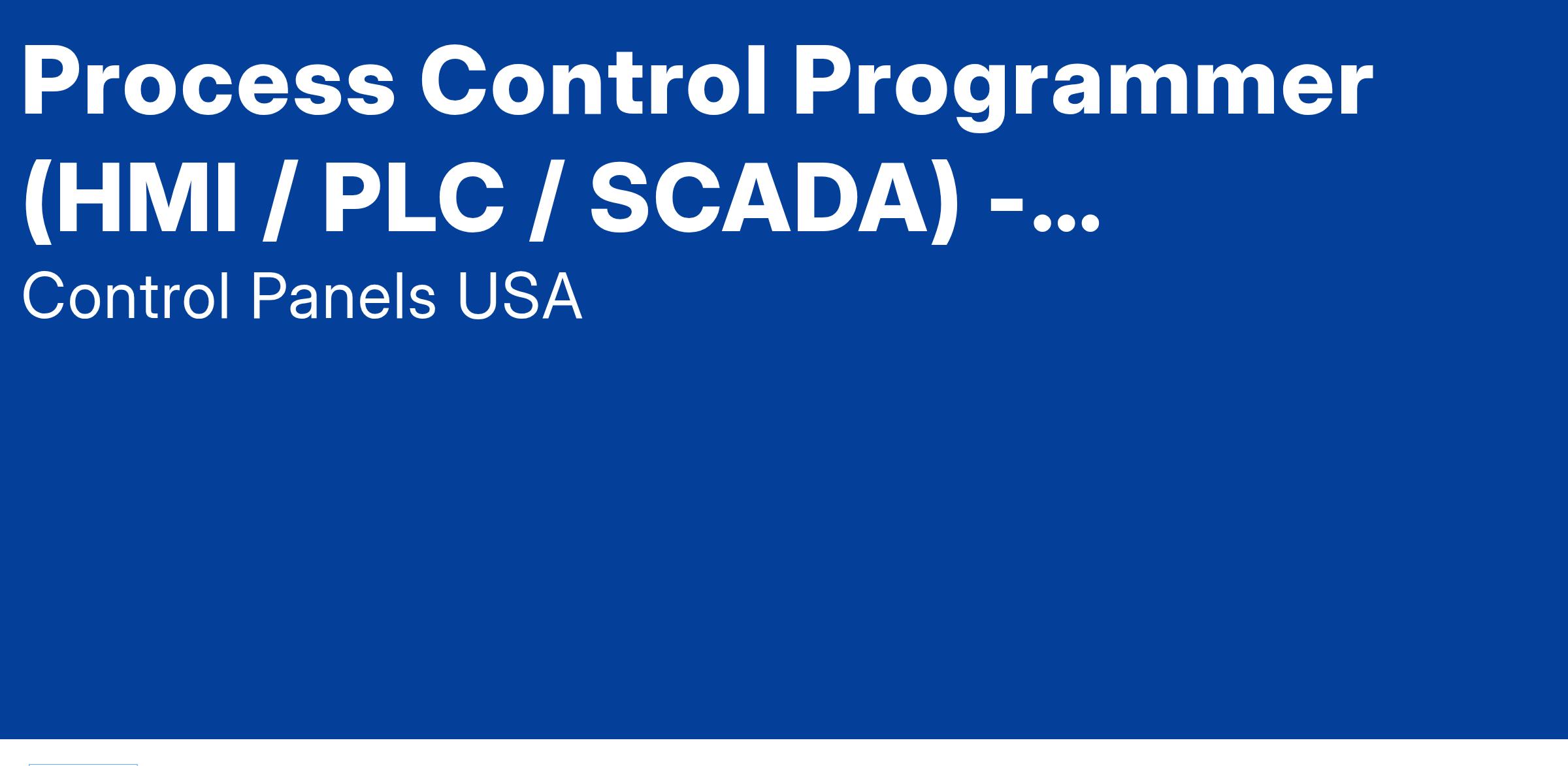 Process Control Programmer (HMI / PLC / SCADA) -...

Control Panels USA